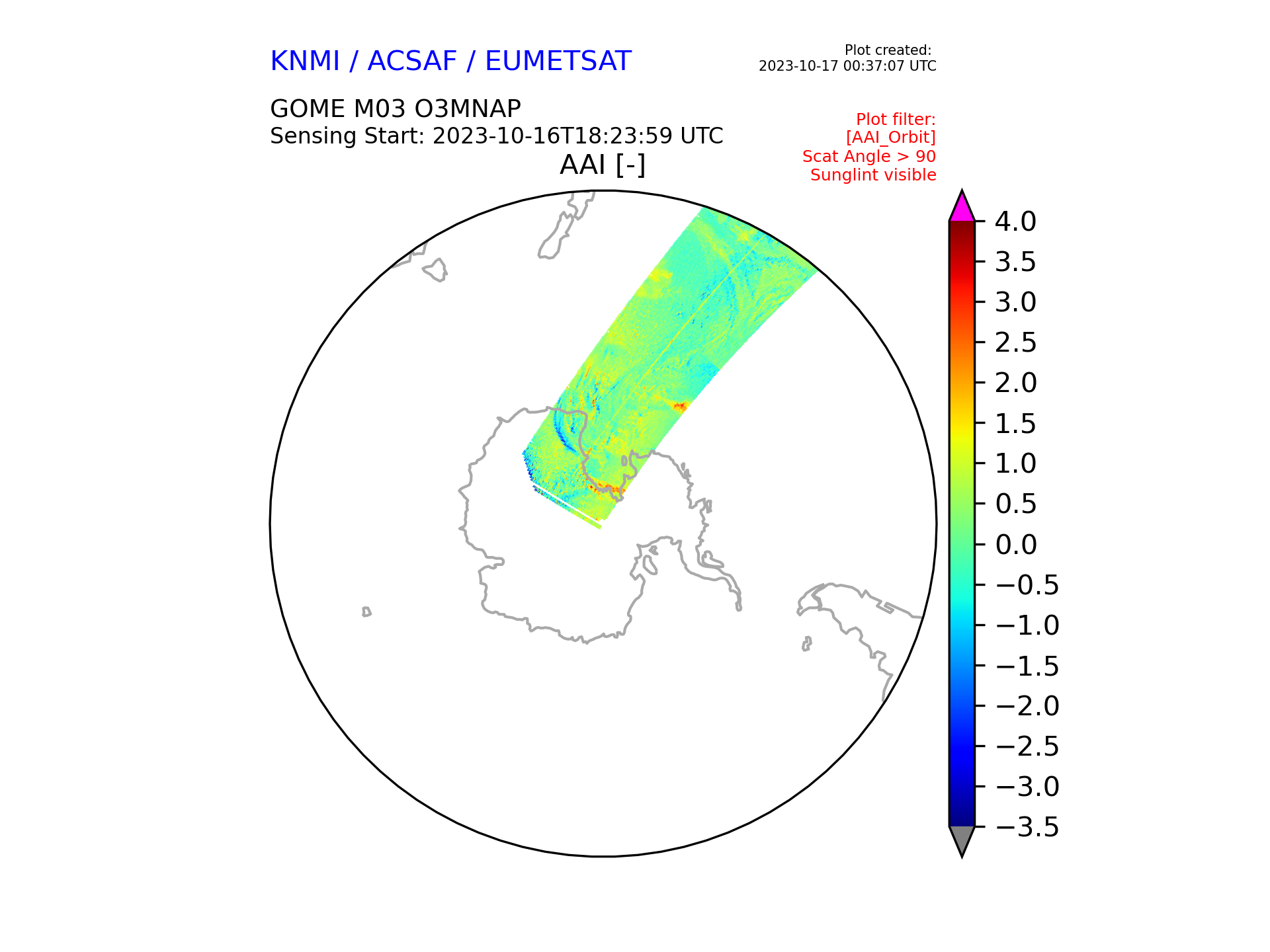 KNMI / ACSAF / EUMETSAT

Plot created:
2023-10-17 00:37:07 UTC

GOME M03 O3MNAP
Sensing Start: 2023-10-16T18:23:59 UTC

Plot filter:
[AAI_Orbit]
Scat Angle > 90
Sunglint visible

AAI [-]

4.0
3.5
3.0
2.5
2.0
1.5
1.0
0.5
0.0
−0.5
−1.0
−1.5
−2.0
−2.5
−3.0
−3.5